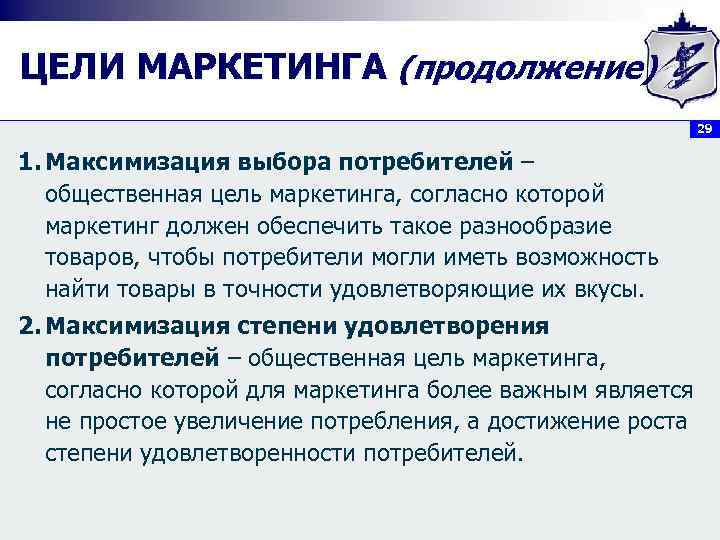 ЦЕЛИ МАРКЕТИНГА (продолжение)

29

1. Максимизация выбора потребителей – общественная цель маркетинга, согласно которой маркетинг должен обеспечить такое разнообразие товаров, чтобы потребители могли иметь возможность найти товары в точности удовлетворяющие их вкусы.

2. Максимизация степени удовлетворения потребителей – общественная цель маркетинга, согласно которой для маркетинга более важным является не простое увеличение потребления, а достижение роста степени удовлетворенности потребителей.